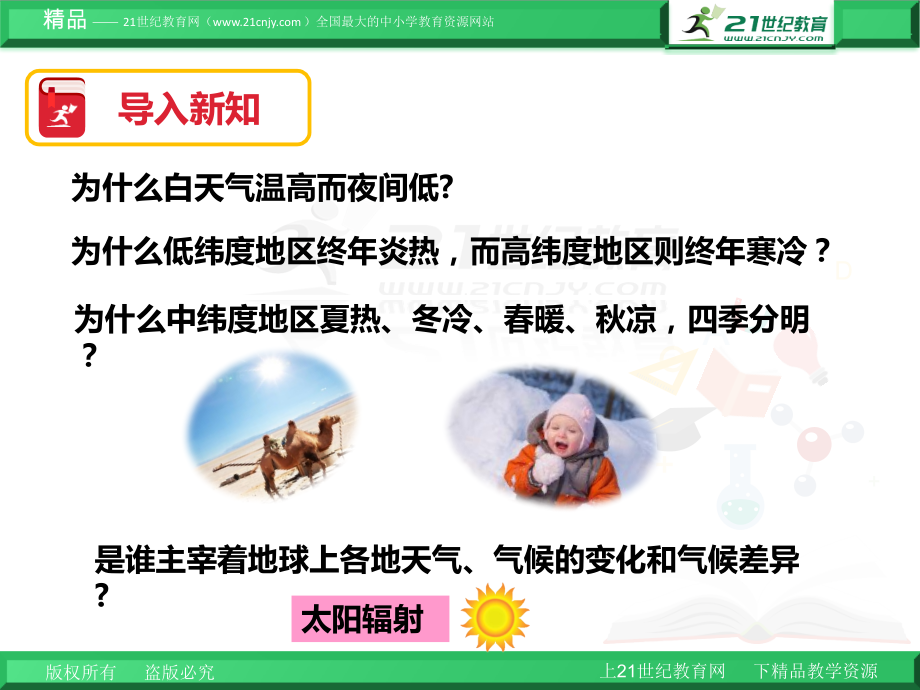 精品 —— 21世纪教育网（www.21cnjy.com）全国最大的中小学教育资源网站

21世纪教育 www.21cnjy.com

导入新知

为什么白天气温高而夜间低?

为什么低纬度地区终年炎热，而高纬度地区则终年寒冷？

为什么中纬度地区夏热、冬冷、春暖、秋凉，四季分明？

是谁主宰着地球上各地天气、气候的变化和气候差异？

太阳辐射

版权所有 盗版必究

上21世纪教育网 下精品教学资源